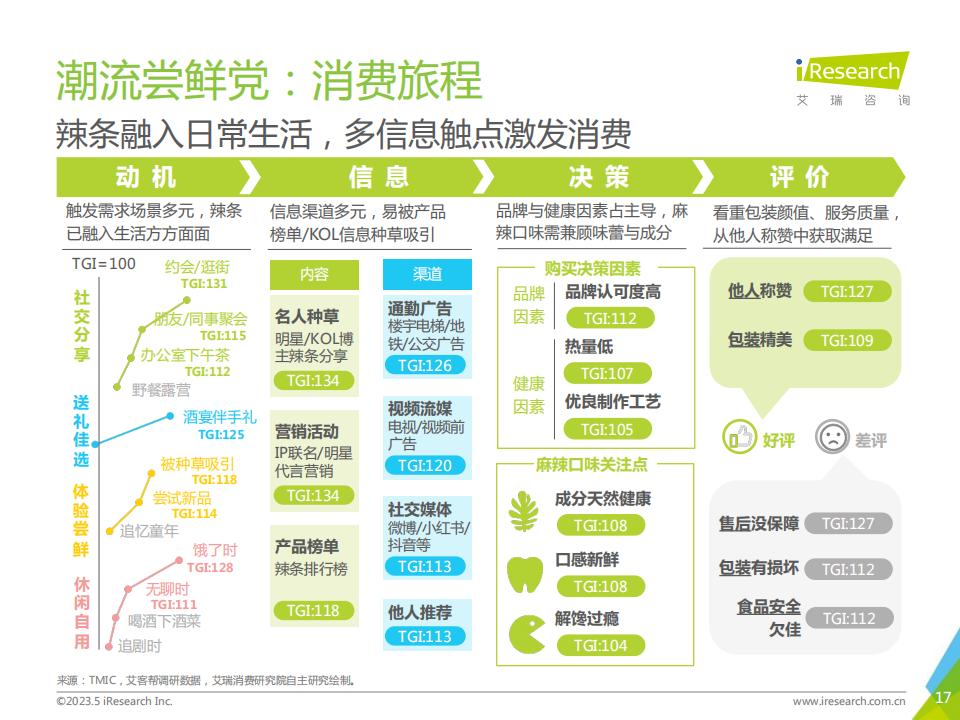 潮流尝鲜党：消费旅程

iResearch
艾瑞咨询

辣条融入日常生活，多信息触点激发消费

动机

触发需求场景多元，辣条已融入生活方方面面

TGI=100

社交分享
约会/逛街
TGI:131
朋友/同事聚会
TGI:115
办公室下午茶
TGI:112
野餐露营

送礼佳选
酒宴伴手礼
TGI:125

体验尝鲜
被种草吸引
TGI:118
尝试新品
TGI:114
追忆童年

休闲自用
饿了时
TGI:128
无聊时
TGI:111
喝酒下酒菜
追剧时

信息

信息渠道多元，易被产品榜单/KOL信息种草吸引

内容

名人种草
明星/KOL博主辣条分享
TGI:134

营销活动
IP联名/明星代言营销
TGI:134

产品榜单
辣条排行榜
TGI:118

渠道

通勤广告
楼宇电梯/地铁/公交广告
TGI:126

视频流媒
电视/视频前广告
TGI:120

社交媒体
微博/小红书/抖音等
TGI:113

他人推荐
TGI:113

决策

品牌与健康因素占主导，麻辣口味需兼顾味蕾与成分

购买决策因素

品牌因素
品牌认可度高
TGI:112

健康因素
热量低
TGI:107
优良制作工艺
TGI:105

麻辣口味关注点

成分天然健康
TGI:108

口感新鲜
TGI:108

解馋过瘾
TGI:104

评价

看重包装颜值、服务质量，从他人称赞中获取满足

他人称赞
TGI:127

包装精美
TGI:109

好评

差评

售后没保障
TGI:127

包装有损坏
TGI:112

食品安全欠佳
TGI:112

来源：TMIC，艾客帮调研数据，艾瑞消费研究院自主研究绘制。

©2023.5 iResearch Inc.

www.iresearch.com.cn

17